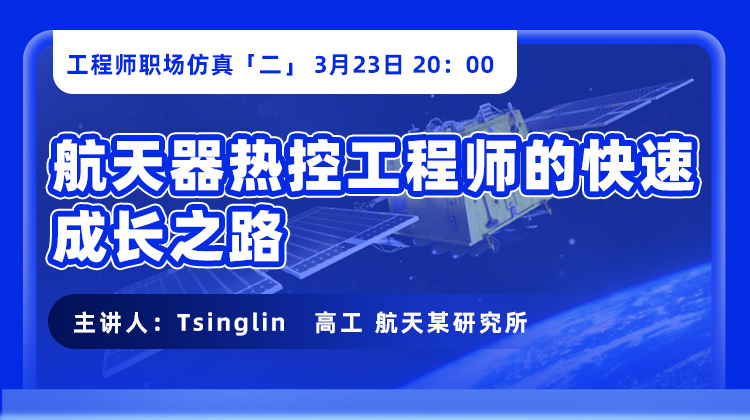 工程师职场仿真「二」 3月23日 20：00

航天器热控工程师的快速成长之路

主讲人：Tsinglin 高工 航天某研究所